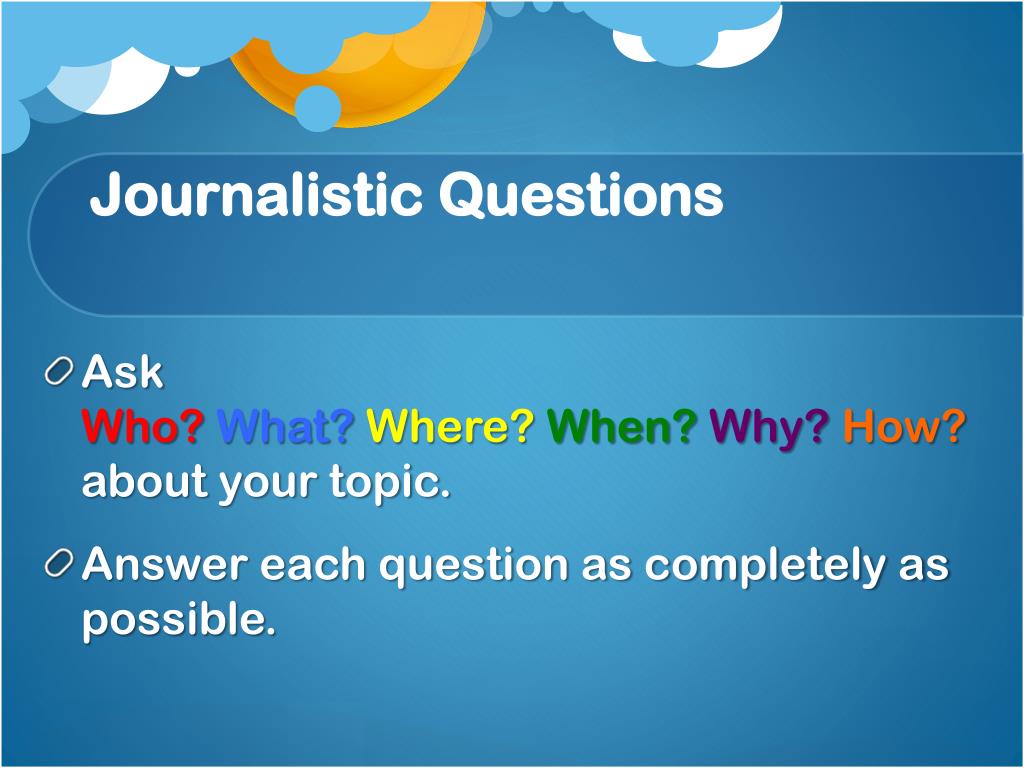 Journalistic Questions

Ask
Who? What? Where? When? Why? How?
about your topic.

Answer each question as completely as possible.